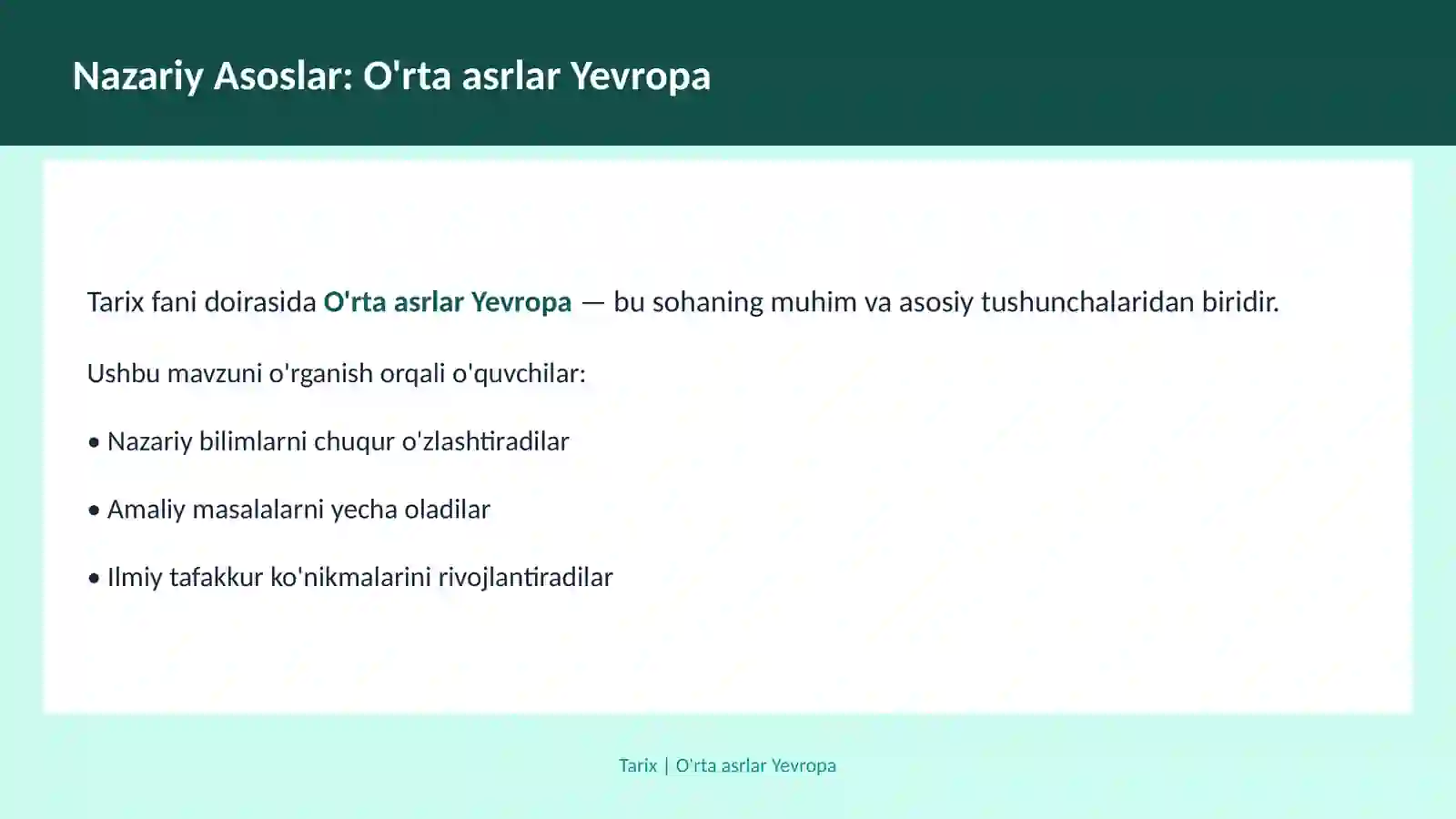 Nazariy Asoslar: O'rta asrlar Yevropa

Tarix fani doirasida O'rta asrlar Yevropa — bu sohaning muhim va asosiy tushunchalaridan biridir.

Ushbu mavzuni o'rganish orqali o'quvchilar:

• Nazariy bilimlarni chuqur o'zlashtiradilar

• Amaliy masalalarni yecha oladilar

• Ilmiy tafakkur ko'nikmalarini rivojlantiradilar

Tarix | O'rta asrlar Yevropa